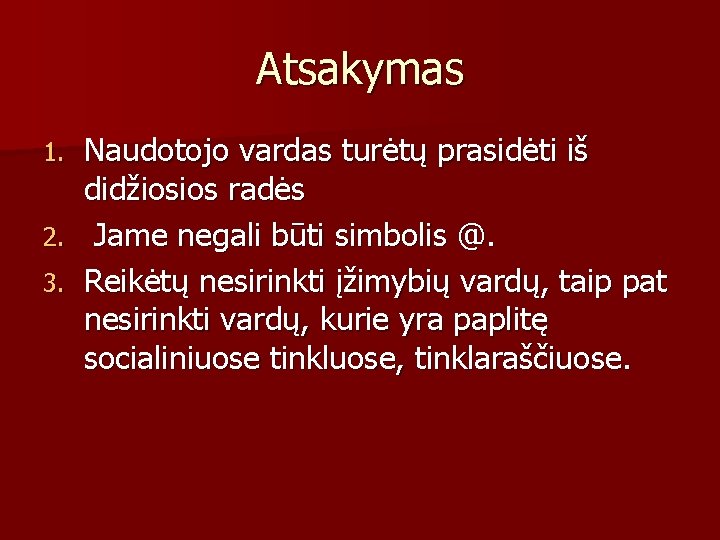 Atsakymas

1. Naudotojo vardas turėtų prasidėti iš didžiosios radės
2. Jame negali būti simbolis @.
3. Reikėtų nesirinkti įžimybių vardų, taip pat nesirinkti vardų, kurie yra paplitę socialiniuose tinkluose, tinklaraščiuose.